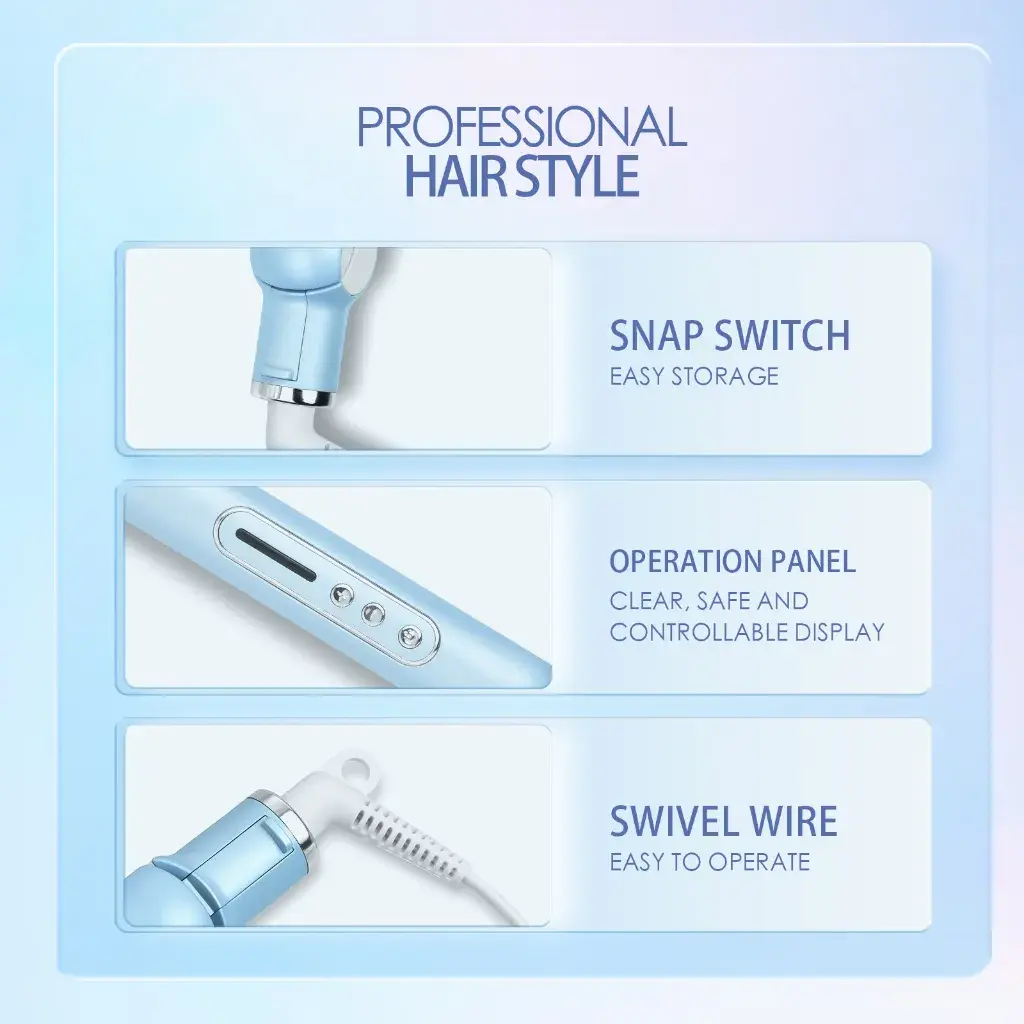 PROFESSIONAL
HAIR STYLE

SNAP SWITCH
EASY STORAGE

OPERATION PANEL
CLEAR, SAFE AND CONTROLLABLE DISPLAY

SWIVEL WIRE
EASY TO OPERATE